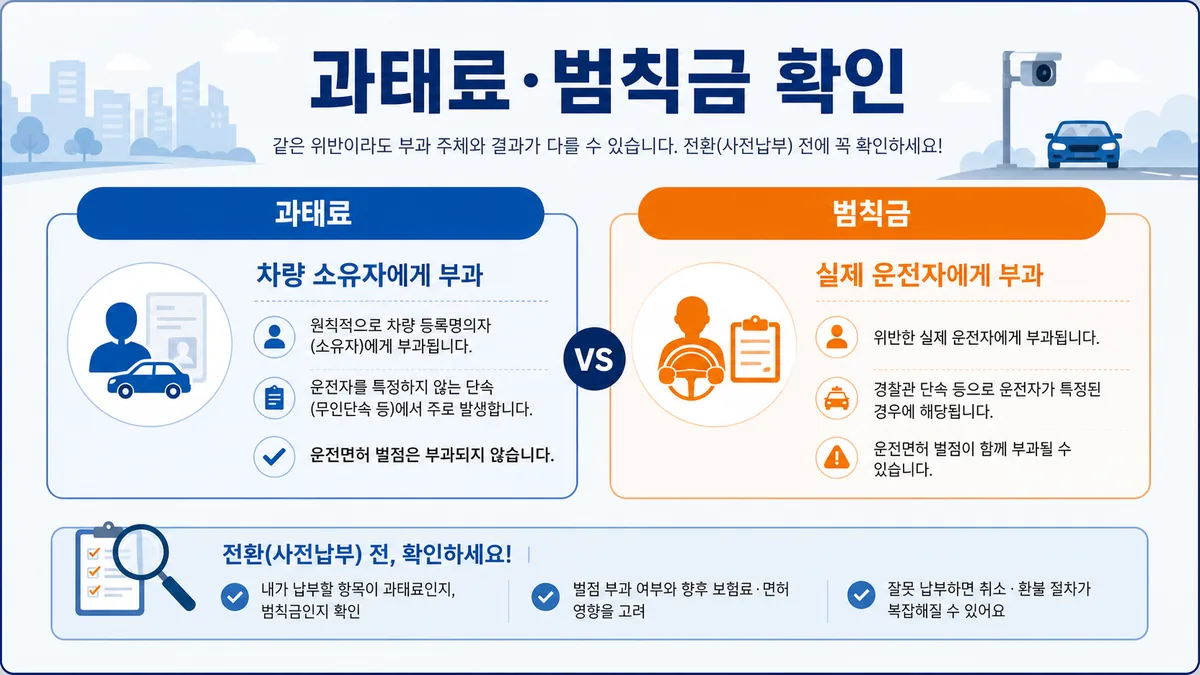 과태료·범칙금 확인

같은 위반이라도 부과 주체와 결과가 다를 수 있습니다. 전환(사전납부) 전에 꼭 확인하세요!

과태료

차량 소유자에게 부과

원칙적으로 차량 등록명의자 (소유자)에게 부과됩니다.

운전자를 특정하지 않는 단속 (무인단속 등)에서 주로 발생합니다.

운전면허 벌점은 부과되지 않습니다.

VS

범칙금

실제 운전자에게 부과

위반한 실제 운전자에게 부과됩니다.

경찰관 단속 등으로 운전자가 특정된 경우에 해당됩니다.

운전면허 벌점이 함께 부과될 수 있습니다.

전환(사전납부) 전, 확인하세요!

내가 납부할 항목이 과태료인지, 범칙금인지 확인

벌점 부과 여부와 향후 보험료·면허 영향을 고려

잘못 납부하면 취소·환불 절차가 복잡해질 수 있어요